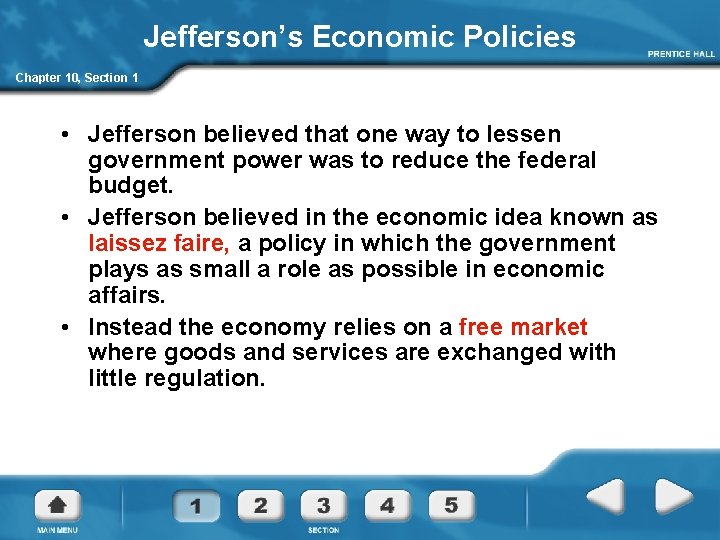 Jefferson's Economic Policies

PRENTICE HALL

Chapter 10, Section 1

• Jefferson believed that one way to lessen government power was to reduce the federal budget.

• Jefferson believed in the economic idea known as laissez faire, a policy in which the government plays as small a role as possible in economic affairs.

• Instead the economy relies on a free market where goods and services are exchanged with little regulation.

MAIN MENU

1 2 3 4 5

SECTION